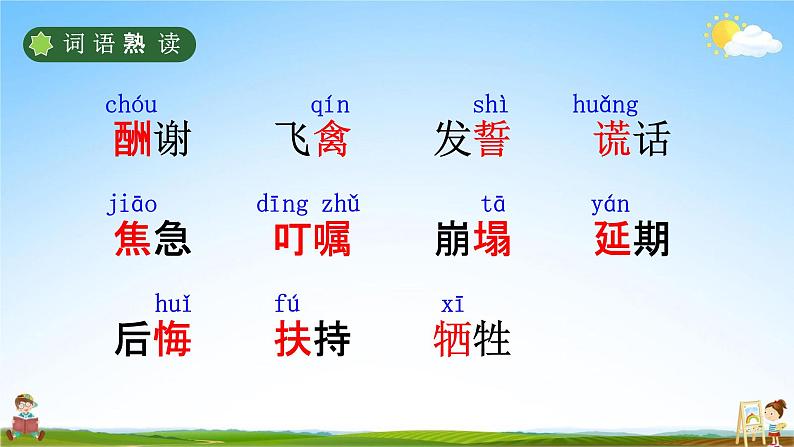 词语熟读

chóu 酬谢　qín 飞禽　shì 发誓　huǎng 谎话

jiāo 焦急　dīng zhǔ 叮嘱　tā 崩塌　yán 延期

huǐ 后悔　fú 扶持　xī 牺牲